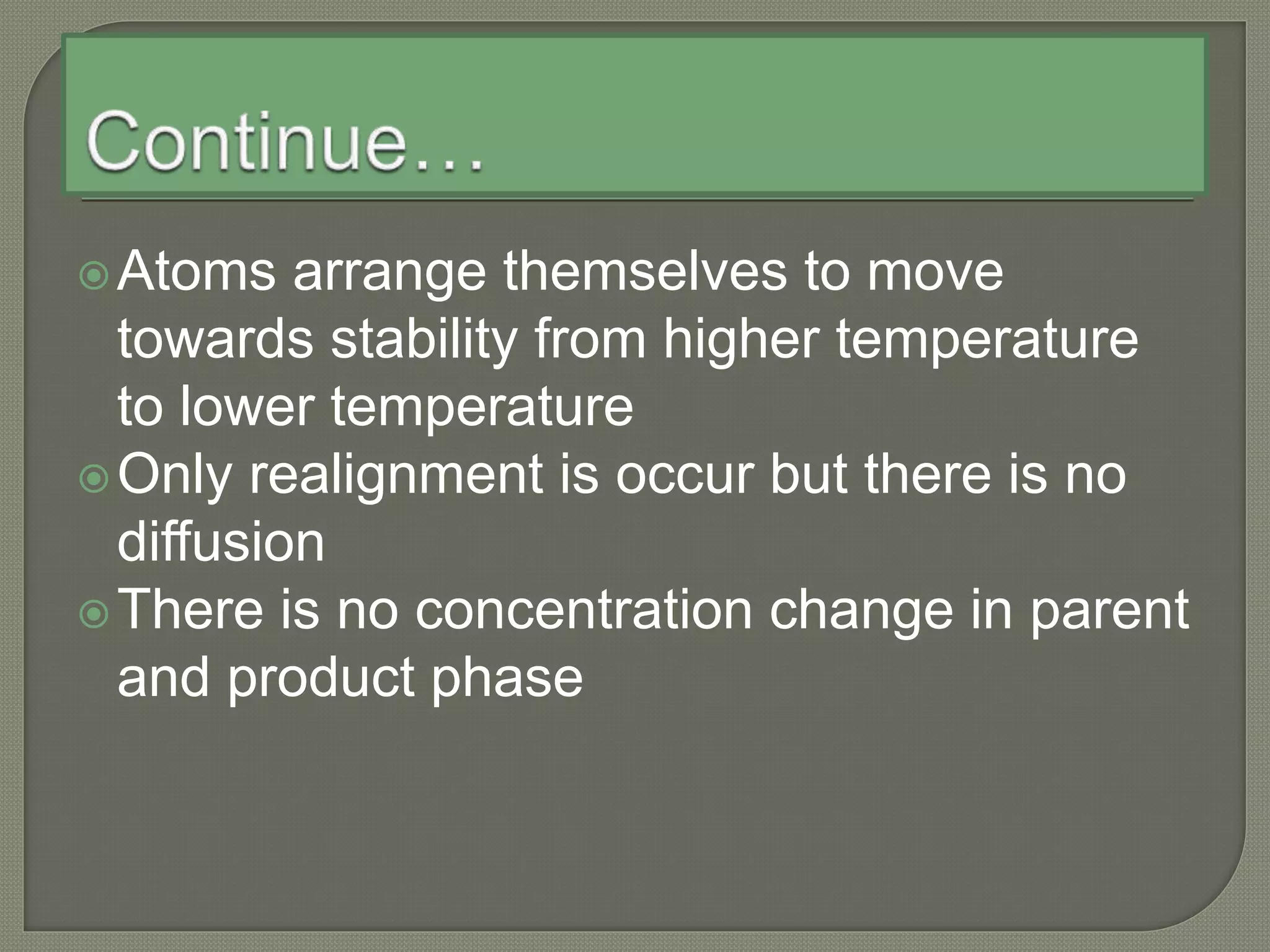 Continue…

Atoms arrange themselves to move towards stability from higher temperature to lower temperature

Only realignment is occur but there is no diffusion

There is no concentration change in parent and product phase